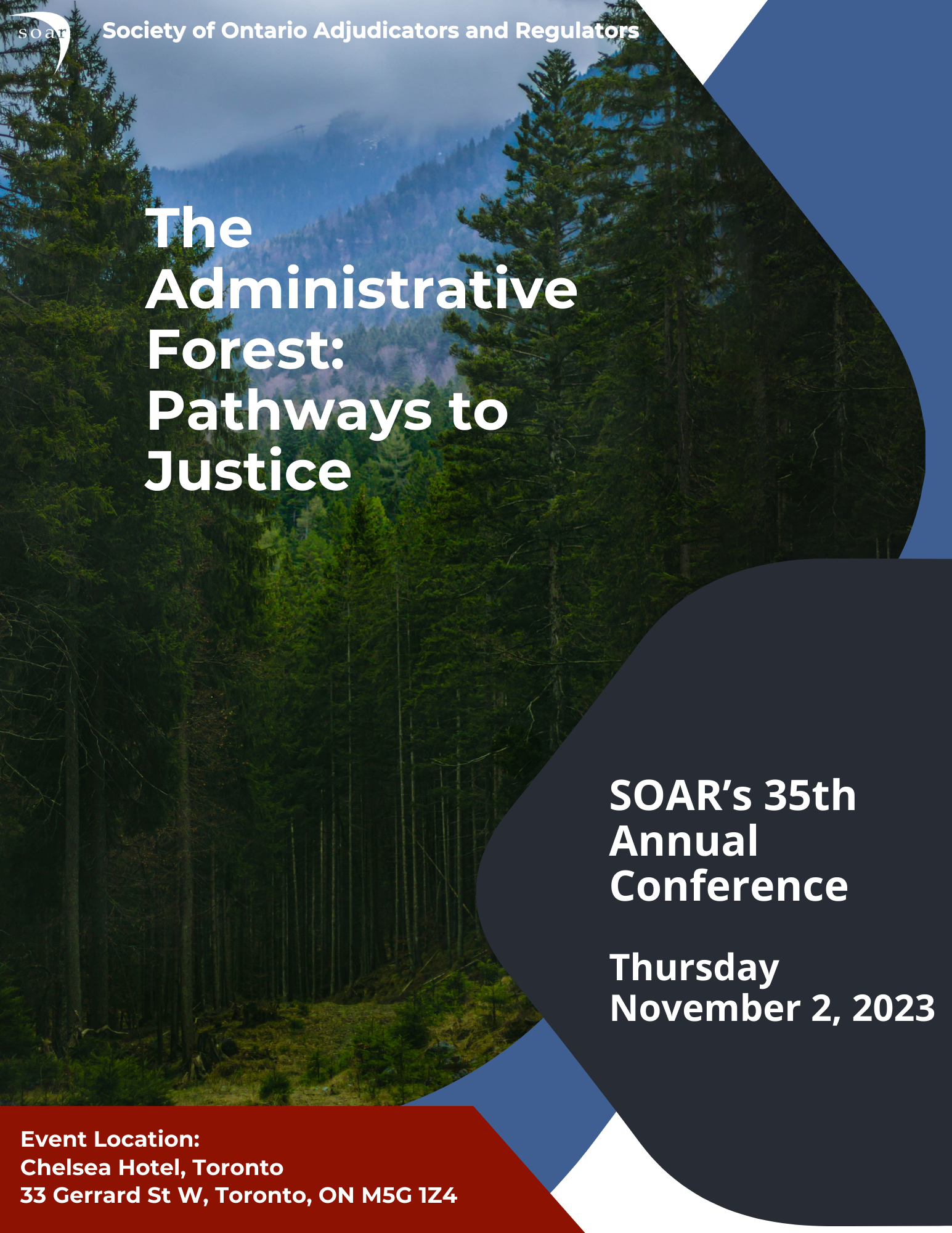 soar Society of Ontario Adjudicators and Regulators

The Administrative Forest: Pathways to Justice

SOAR's 35th Annual Conference

Thursday November 2, 2023

Event Location:
Chelsea Hotel, Toronto
33 Gerrard St W, Toronto, ON M5G 1Z4